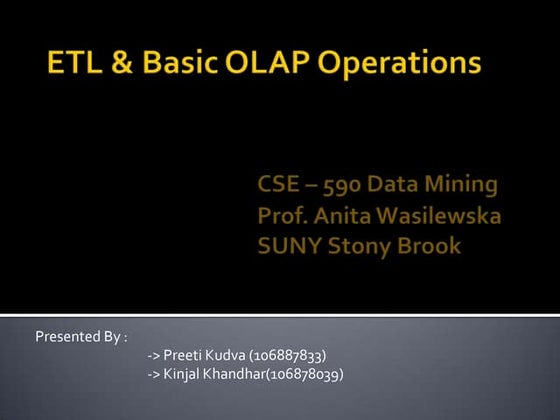 ETL & Basic OLAP Operations

CSE – 590 Data Mining
Prof. Anita Wasilewska
SUNY Stony Brook

Presented By :
-> Preeti Kudva (106887833)
-> Kinjal Khandhar(106878039)